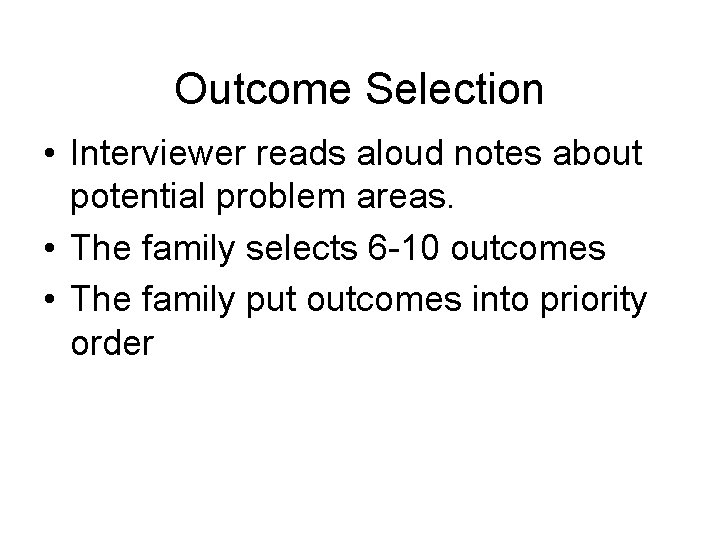 Outcome Selection

• Interviewer reads aloud notes about potential problem areas.
• The family selects 6-10 outcomes
• The family put outcomes into priority order